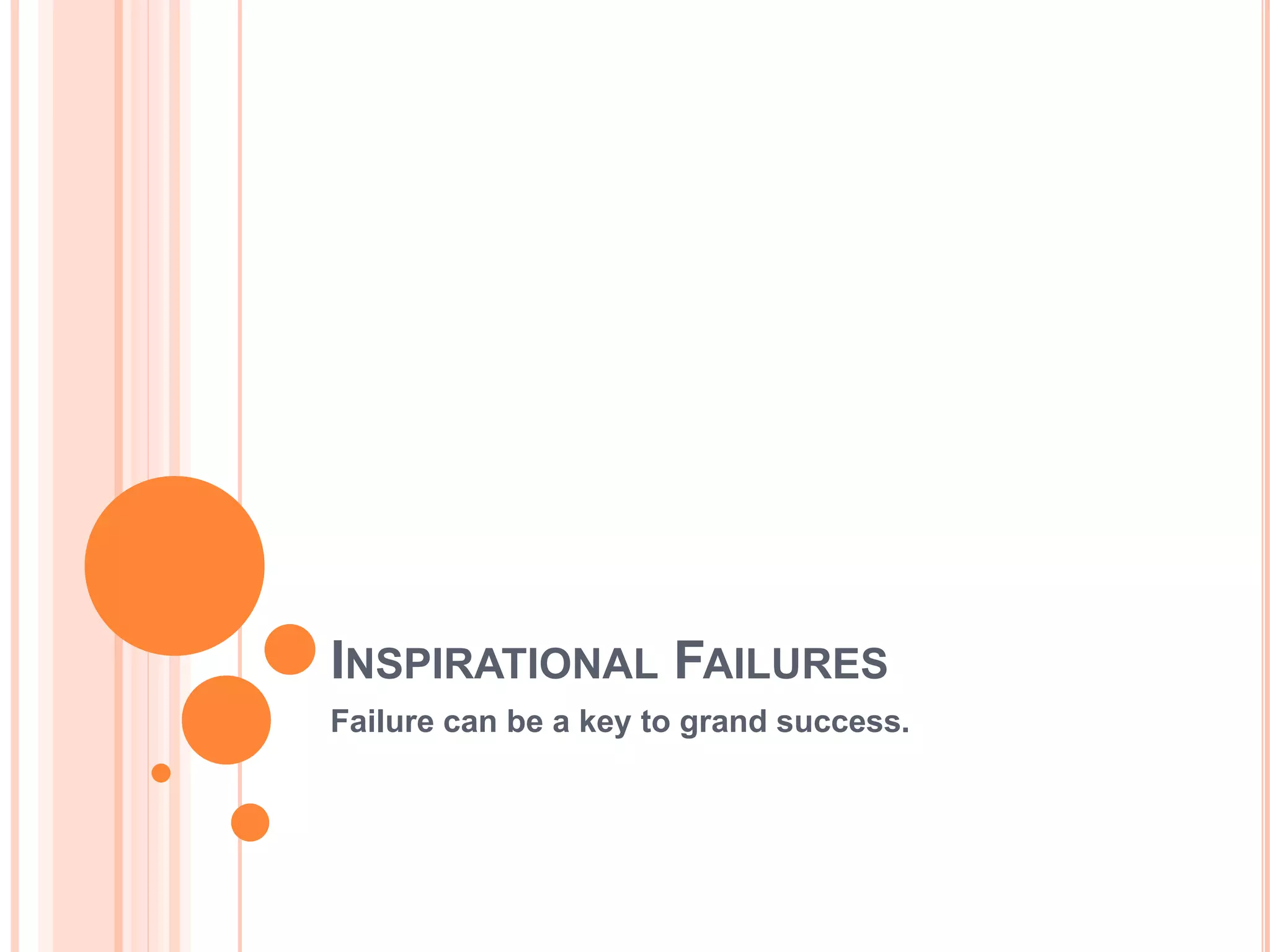 INSPIRATIONAL FAILURES

Failure can be a key to grand success.